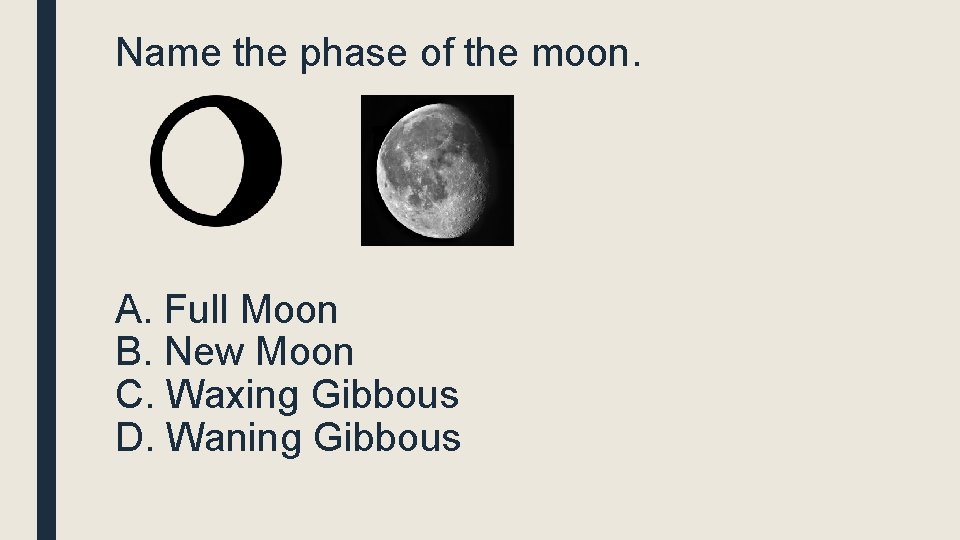 Name the phase of the moon.

A. Full Moon
B. New Moon
C. Waxing Gibbous
D. Waning Gibbous